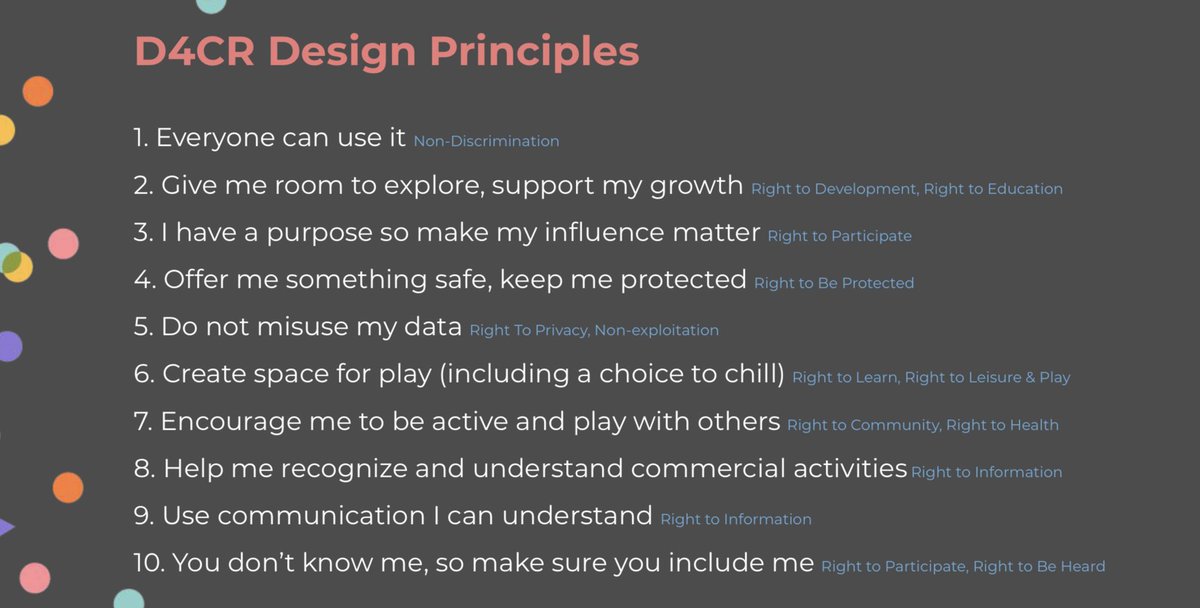 D4CR Design Principles

1. Everyone can use it Non-Discrimination

2. Give me room to explore, support my growth Right to Development, Right to Education

3. I have a purpose so make my influence matter Right to Participate

4. Offer me something safe, keep me protected Right to Be Protected

5. Do not misuse my data Right To Privacy, Non-exploitation

6. Create space for play (including a choice to chill) Right to Learn, Right to Leisure & Play

7. Encourage me to be active and play with others Right to Community, Right to Health

8. Help me recognize and understand commercial activities Right to Information

9. Use communication I can understand Right to Information

10. You don't know me, so make sure you include me Right to Participate, Right to Be Heard